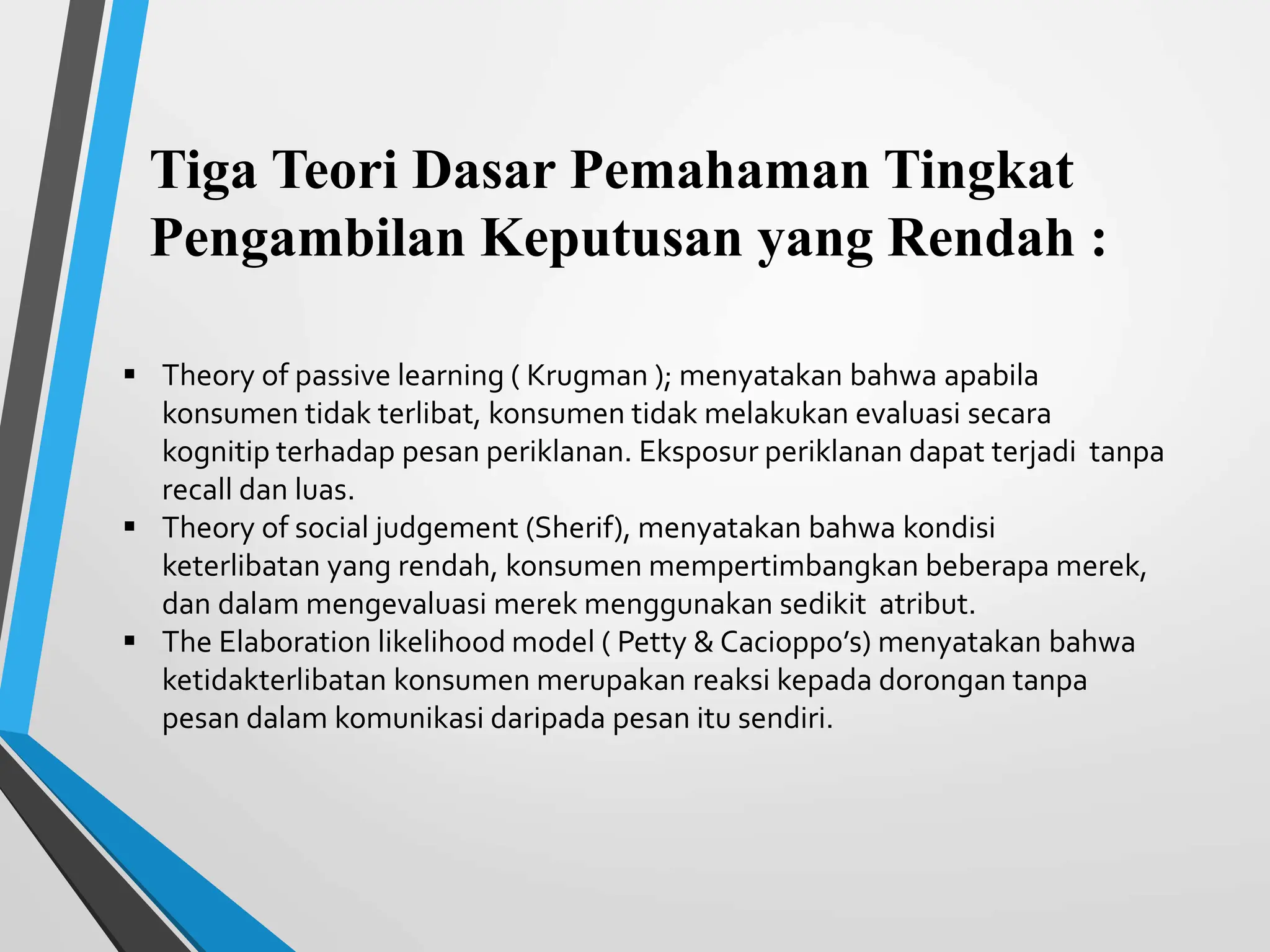 Tiga Teori Dasar Pemahaman Tingkat Pengambilan Keputusan yang Rendah :

▪ Theory of passive learning ( Krugman ); menyatakan bahwa apabila konsumen tidak terlibat, konsumen tidak melakukan evaluasi secara kognitip terhadap pesan periklanan. Eksposur periklanan dapat terjadi tanpa recall dan luas.
▪ Theory of social judgement (Sherif), menyatakan bahwa kondisi keterlibatan yang rendah, konsumen mempertimbangkan beberapa merek, dan dalam mengevaluasi merek menggunakan sedikit atribut.
▪ The Elaboration likelihood model ( Petty & Cacioppo's) menyatakan bahwa ketidakterlibatan konsumen merupakan reaksi kepada dorongan tanpa pesan dalam komunikasi daripada pesan itu sendiri.